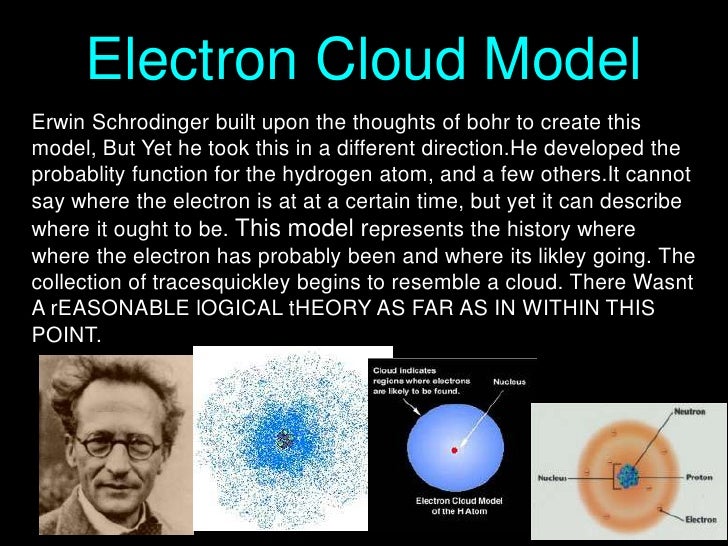 Electron Cloud Model

Erwin Schrodinger built upon the thoughts of bohr to create this model, But Yet he took this in a different direction.He developed the probablity function for the hydrogen atom, and a few others.It cannot say where the electron is at at a certain time, but yet it can describe where it ought to be. This model represents the history where where the electron has probably been and where its likley going. The collection of tracesquickley begins to resemble a cloud. There Wasnt A rEASONABLE lOGICAL tHEORY AS FAR AS IN WITHIN THIS POINT.

Cloud indicates regions where electrons are likely to be found.

Nucleus

Electron Cloud Model of the H Atom

Neutron

Nucleus

Proton

Electron